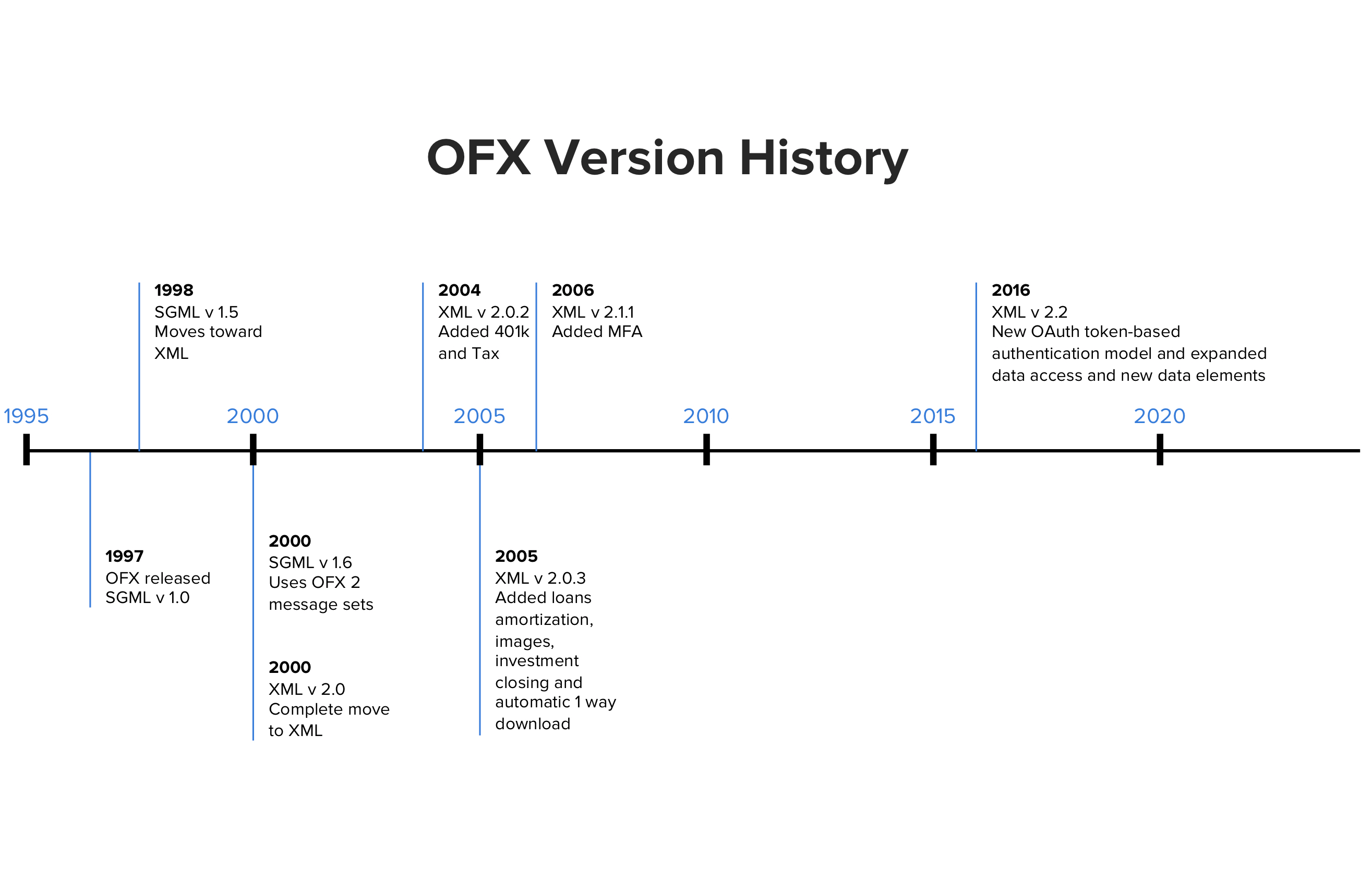 OFX Version History

1998
SGML v 1.5
Moves toward XML

2004
XML v 2.0.2
Added 401k and Tax

2006
XML v 2.1.1
Added MFA

2016
XML v 2.2
New OAuth token-based authentication model and expanded data access and new data elements

1995 2000 2005 2010 2015 2020

1997
OFX released
SGML v 1.0

2000
SGML v 1.6
Uses OFX 2 message sets

2000
XML v 2.0
Complete move to XML

2005
XML v 2.0.3
Added loans amortization, images, investment closing and automatic 1 way download